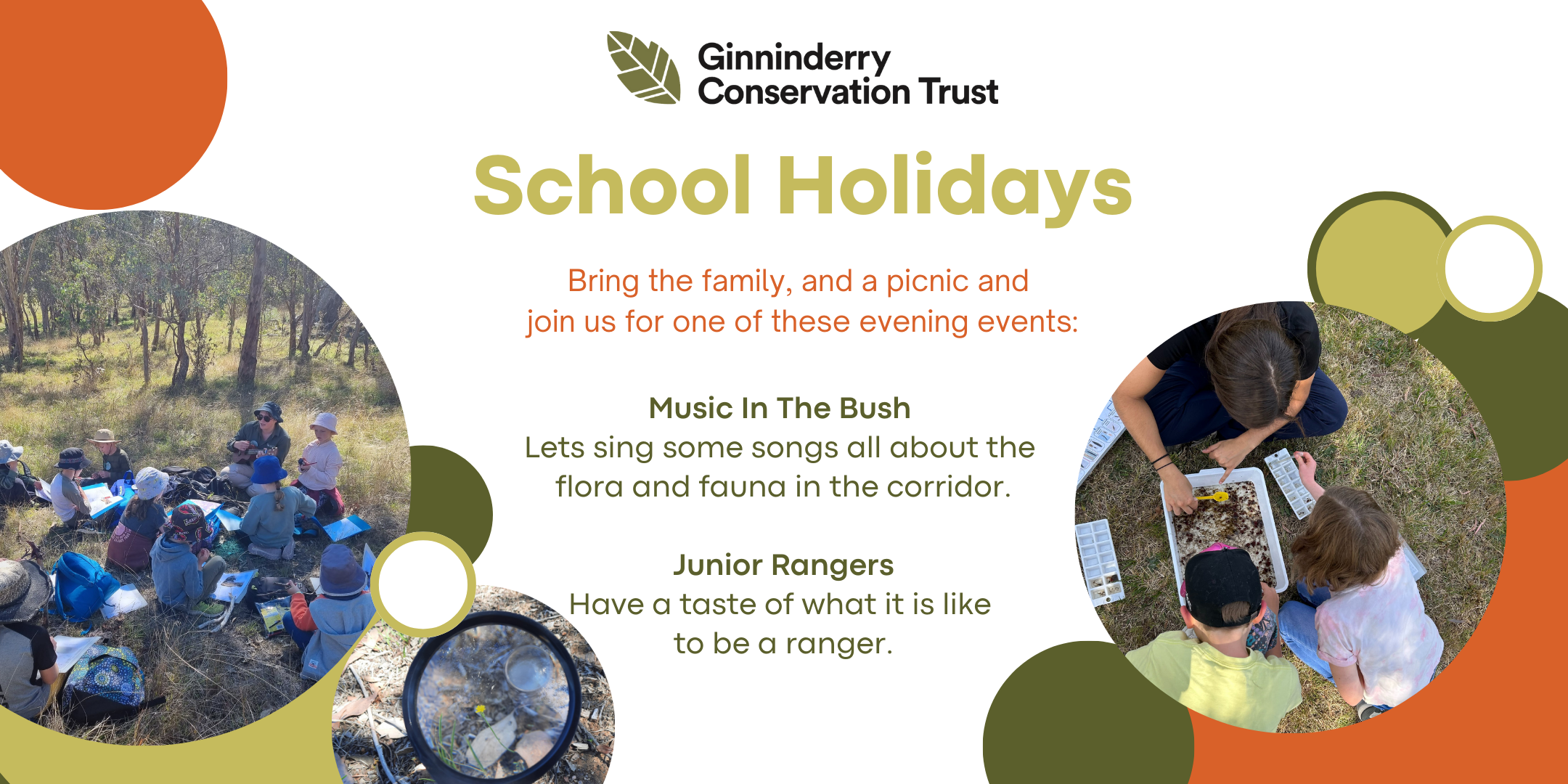 Ginninderry Conservation Trust

School Holidays

Bring the family, and a picnic and join us for one of these evening events:

Music In The Bush
Lets sing some songs all about the flora and fauna in the corridor.

Junior Rangers
Have a taste of what it is like to be a ranger.